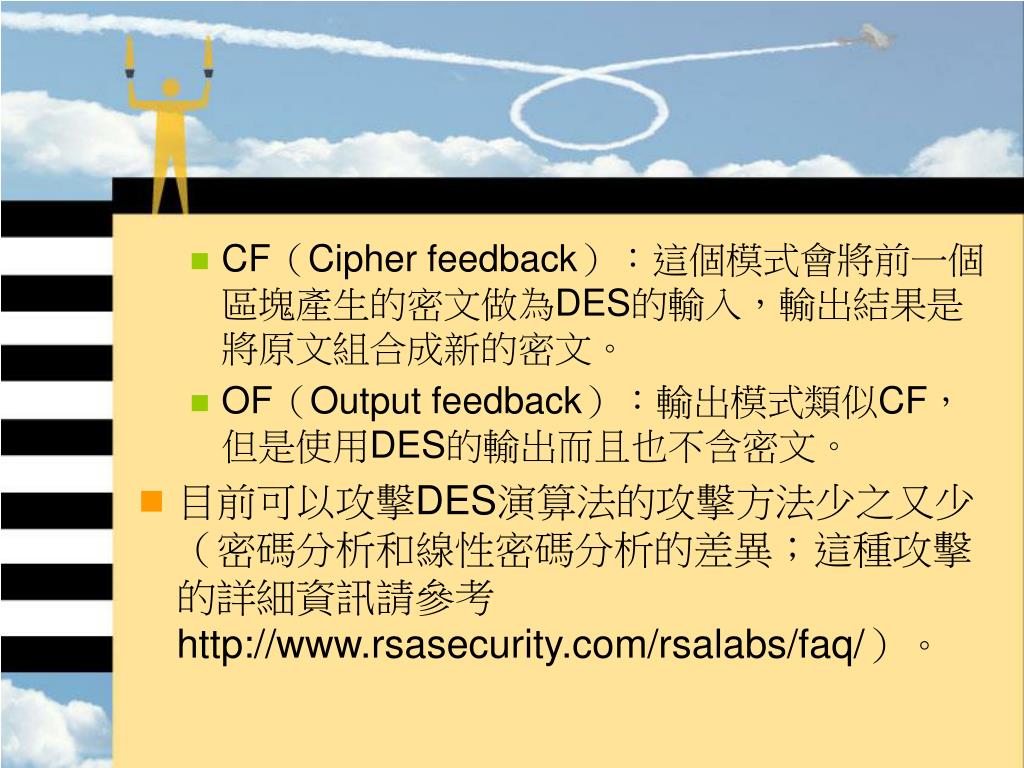 CF（Cipher feedback）：這個模式會將前一個區塊產生的密文做為DES的輸入，輸出結果是將原文組合成新的密文。

OF（Output feedback）：輸出模式類似CF，但是使用DES的輸出而且也不含密文。

目前可以攻擊DES演算法的攻擊方法少之又少（密碼分析和線性密碼分析的差異；這種攻擊的詳細資訊請參考 http://www.rsasecurity.com/rsalabs/faq/）。